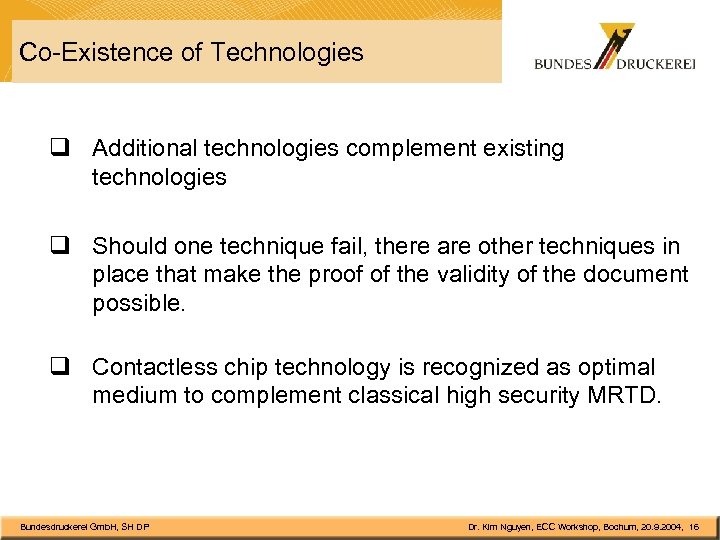 Co-Existence of Technologies

BUNDES DRUCKEREI

❑ Additional technologies complement existing technologies

❑ Should one technique fail, there are other techniques in place that make the proof of the validity of the document possible.

❑ Contactless chip technology is recognized as optimal medium to complement classical high security MRTD.

Bundesdruckerei GmbH, SH DP

Dr. Kim Nguyen, ECC Workshop, Bochum, 20.9.2004, 16